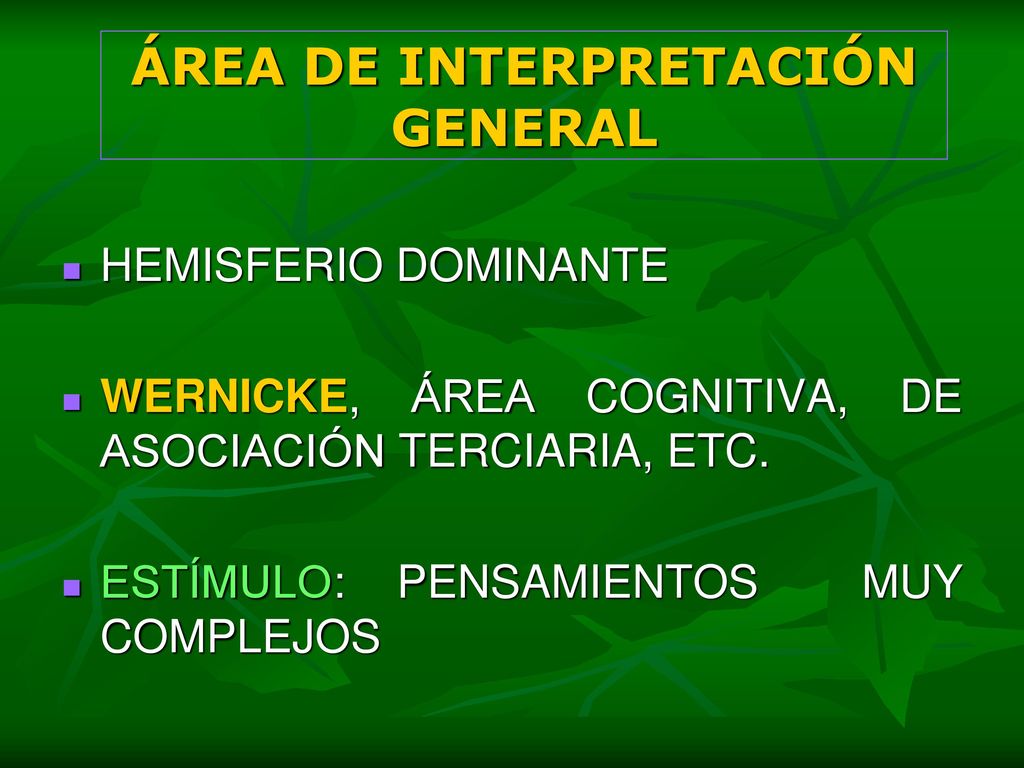 ÁREA DE INTERPRETACIÓN GENERAL

HEMISFERIO DOMINANTE

WERNICKE, ÁREA COGNITIVA, DE ASOCIACIÓN TERCIARIA, ETC.

ESTÍMULO: PENSAMIENTOS MUY COMPLEJOS